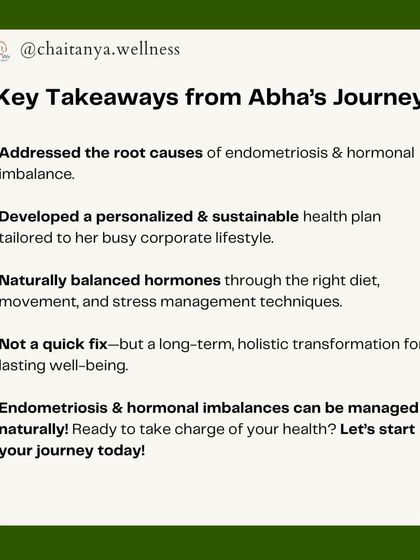 @chaitanya.wellness

Key Takeaways from Abha's Journey

Addressed the root causes of endometriosis & hormonal imbalance.

Developed a personalized & sustainable health plan tailored to her busy corporate lifestyle.

Naturally balanced hormones through the right diet, movement, and stress management techniques.

Not a quick fix—but a long-term, holistic transformation for lasting well-being.

Endometriosis & hormonal imbalances can be managed naturally! Ready to take charge of your health? Let's start your journey today!